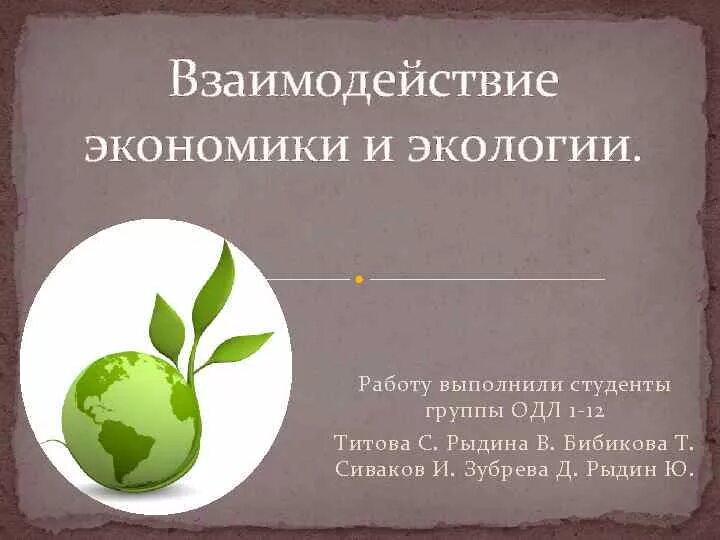 Взаимодействие экономики и экологии.

Работу выполнили студенты группы ОДЛ 1-12

Титова С. Рыдина В. Бибикова Т. Сиваков И. Зубрева Д. Рыдин Ю.